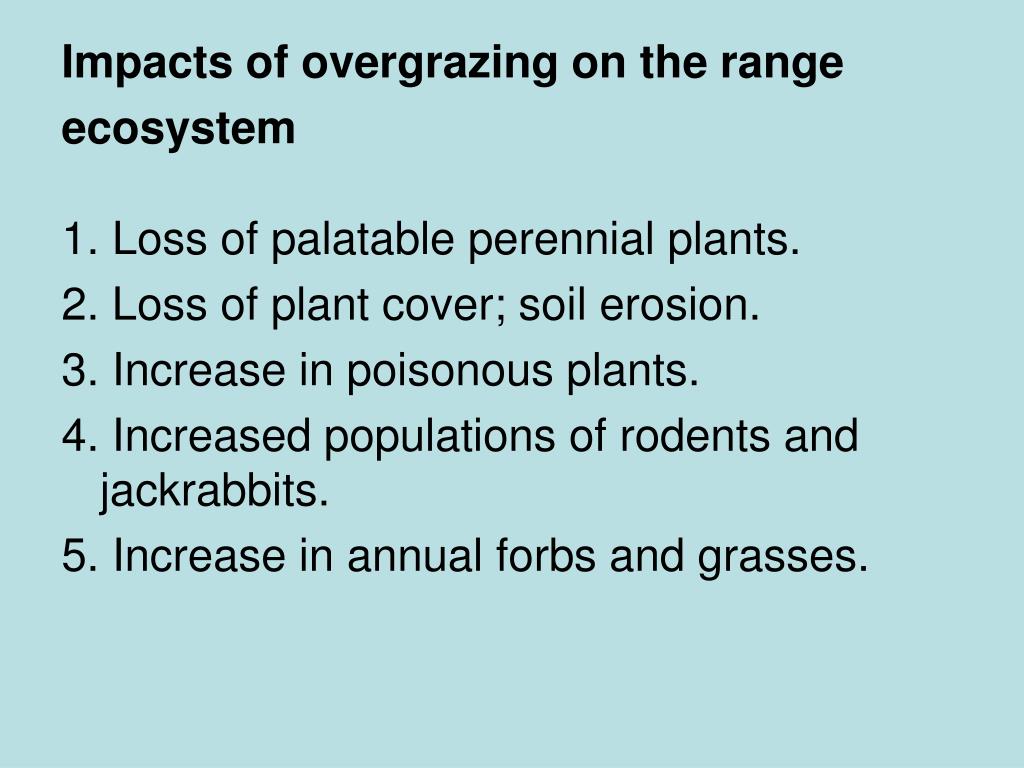 Impacts of overgrazing on the range ecosystem

1. Loss of palatable perennial plants.
2. Loss of plant cover; soil erosion.
3. Increase in poisonous plants.
4. Increased populations of rodents and jackrabbits.
5. Increase in annual forbs and grasses.